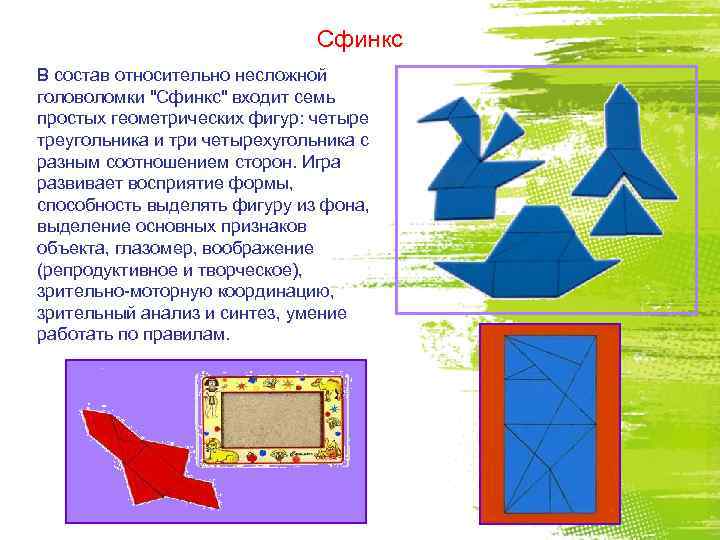 Сфинкс

В состав относительно несложной головоломки "Сфинкс" входит семь простых геометрических фигур: четыре треугольника и три четырехугольника с разным соотношением сторон. Игра развивает восприятие формы, способность выделять фигуру из фона, выделение основных признаков объекта, глазомер, воображение (репродуктивное и творческое), зрительно-моторную координацию, зрительный анализ и синтез, умение работать по правилам.